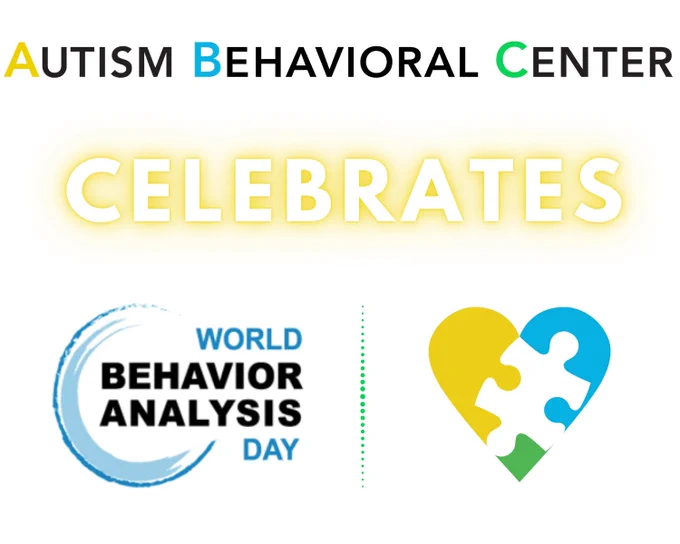 AUTISM BEHAVIORAL CENTER

CELEBRATES

WORLD
BEHAVIOR
ANALYSIS
DAY